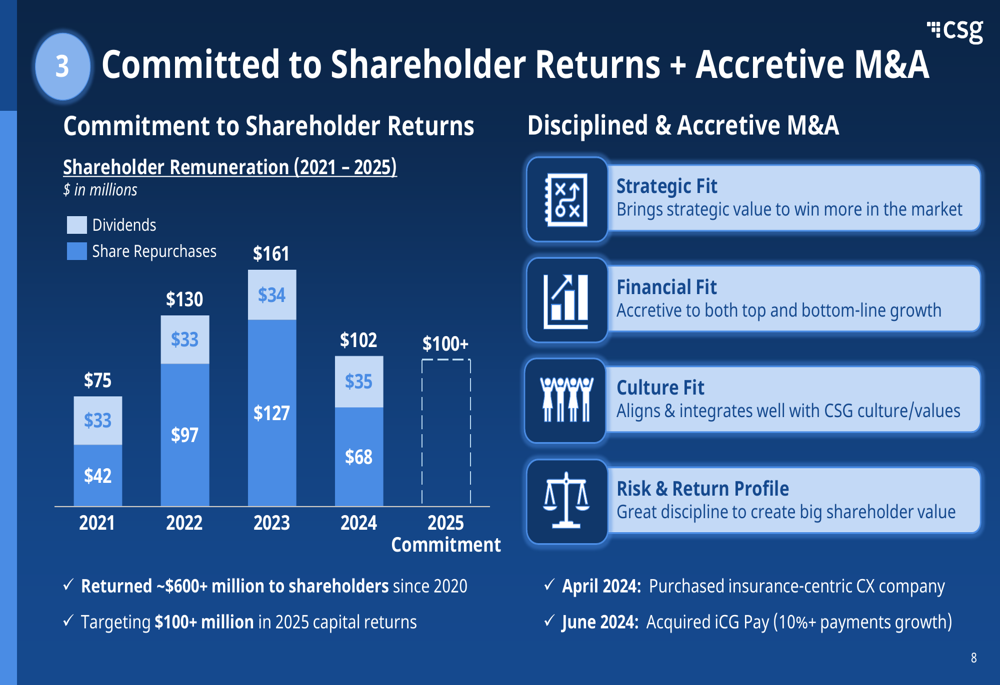 csg

3 Committed to Shareholder Returns + Accretive M&A

Commitment to Shareholder Returns

Shareholder Remuneration (2021 – 2025)
$ in millions

Dividends
Share Repurchases

$75
$33
$42
2021

$130
$33
$97
2022

$161
$34
$127
2023

$102
$35
$68
2024

$100+
2025 Commitment

✓ Returned ~$600+ million to shareholders since 2020
✓ Targeting $100+ million in 2025 capital returns

Disciplined & Accretive M&A

Strategic Fit
Brings strategic value to win more in the market

Financial Fit
Accretive to both top and bottom-line growth

Culture Fit
Aligns & integrates well with CSG culture/values

Risk & Return Profile
Great discipline to create big shareholder value

✓ April 2024: Purchased insurance-centric CX company
✓ June 2024: Acquired iCG Pay (10%+ payments growth)

8